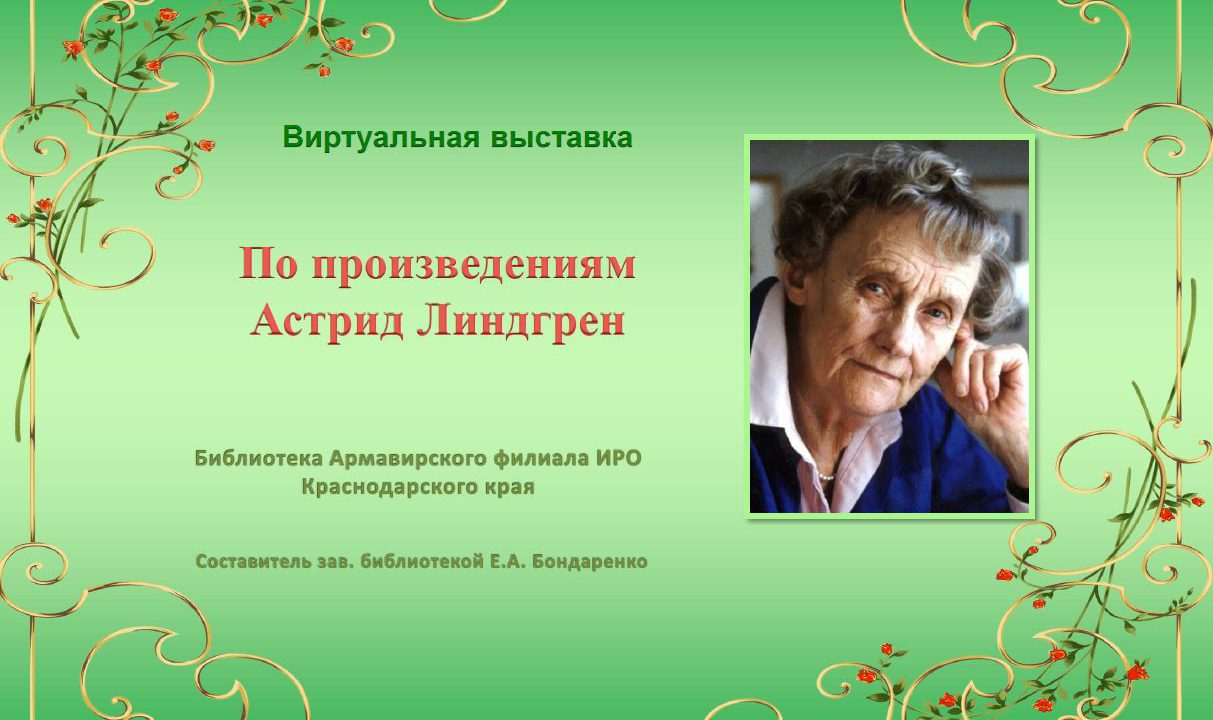 Виртуальная выставка

По произведениям Астрид Линдгрен

Библиотека Армавирского филиала ИРО Краснодарского края

Составитель зав. библиотекой Е.А. Бондаренко